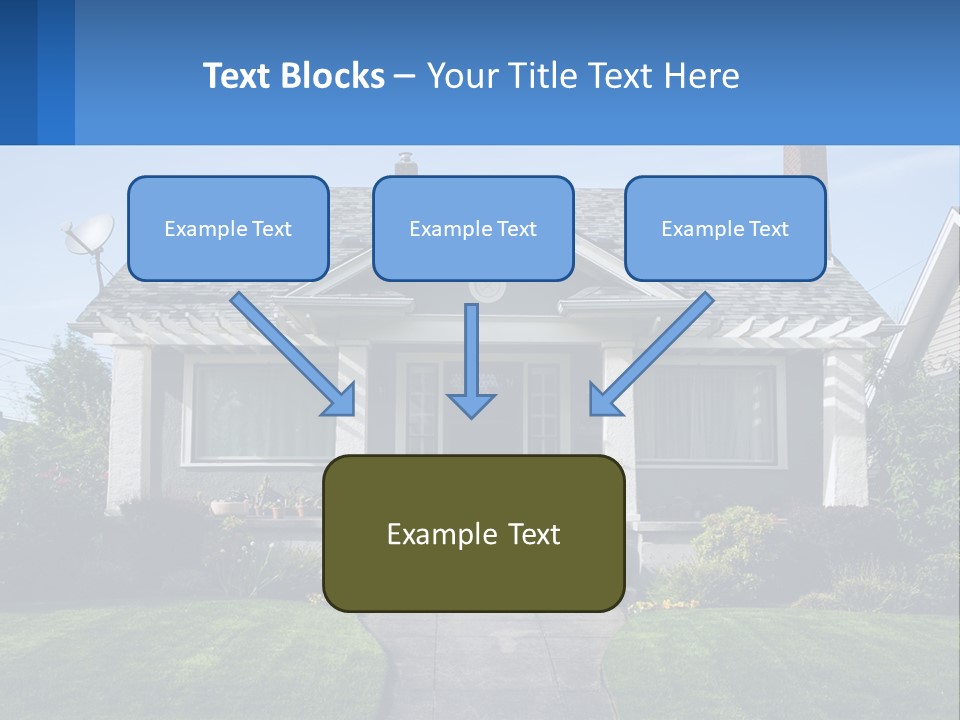 Text Blocks – Your Title Text Here

Example Text

Example Text

Example Text

Example Text